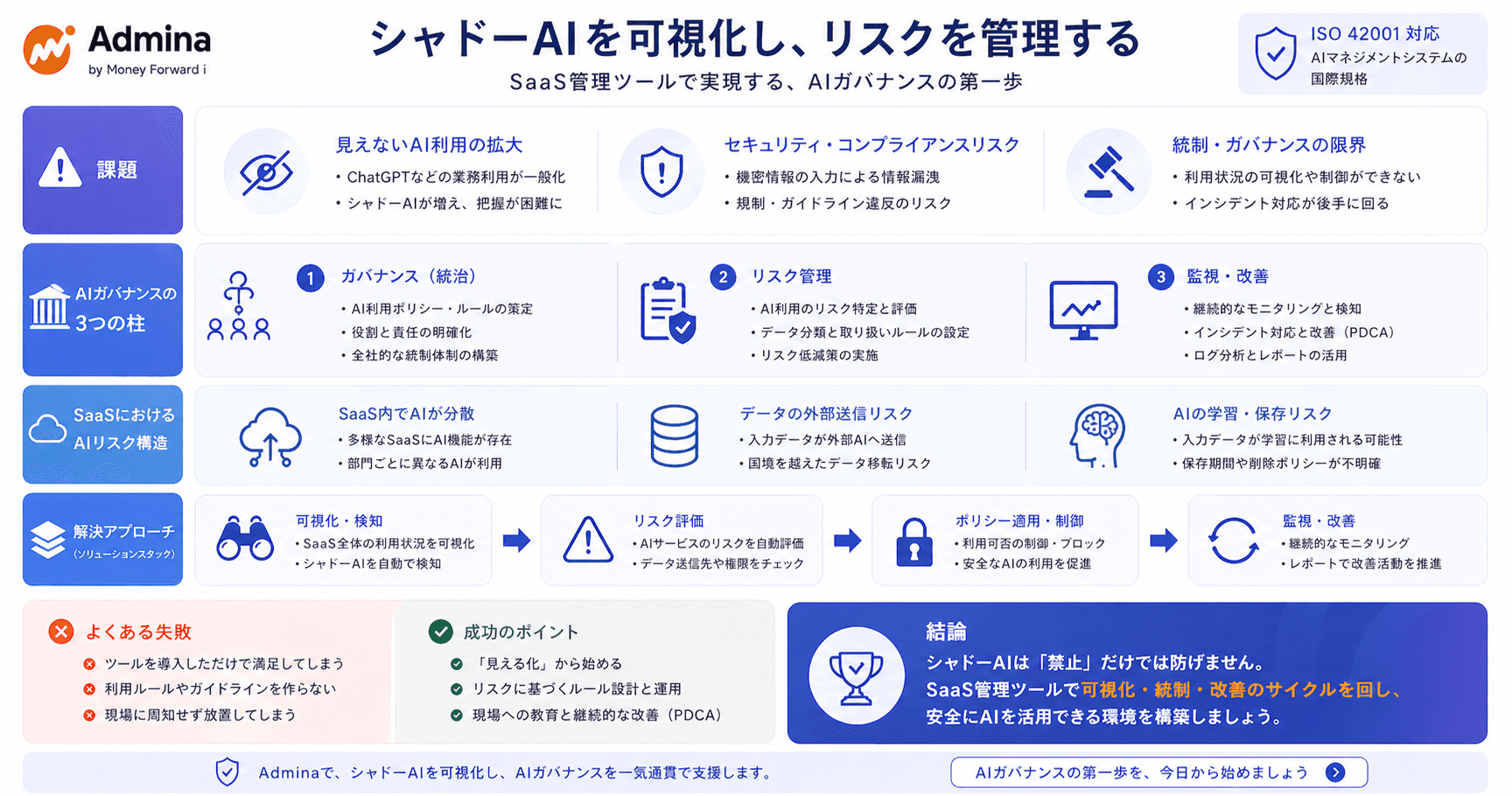 Admina
by Money Forward i

シャドーAIを可視化し、リスクを管理する
SaaS管理ツールで実現する、AIガバナンスの第一歩

ISO 42001 対応
AIマネジメントシステムの国際規格

課題

見えないAI利用の拡大
・ChatGPTなどの業務利用が一般化
・シャドーAIが増え、把握が困難に

セキュリティ・コンプライアンスリスク
・機密情報の入力による情報漏洩
・規制・ガイドライン違反のリスク

統制・ガバナンスの限界
・利用状況の可視化や制御ができない
・インシデント対応が後手に回る

AIガバナンスの3つの柱

1 ガバナンス（統治）
・AI利用ポリシー・ルールの策定
・役割と責任の明確化
・全社的な統制体制の構築

2 リスク管理
・AI利用のリスク特定と評価
・データ分類と取り扱いルールの設定
・リスク低減策の実施

3 監視・改善
・継続的なモニタリングと検知
・インシデント対応と改善（PDCA）
・ログ分析とレポートの活用

SaaSにおけるAIリスク構造

SaaS内でAIが分散
・多様なSaaSにAI機能が存在
・部門ごとに異なるAIが利用

データの外部送信リスク
・入力データが外部AIへ送信
・国境を越えたデータ移転リスク

AIの学習・保存リスク
・入力データが学習に利用される可能性
・保存期間や削除ポリシーが不明確

解決アプローチ
（ソリューションスタック）

可視化・検知
・SaaS全体の利用状況を可視化
・シャドーAIを自動で検知

リスク評価
・AIサービスのリスクを自動評価
・データ送信先や権限をチェック

ポリシー適用・制御
・利用可否の制御・ブロック
・安全なAIの利用を促進

監視・改善
・継続的なモニタリング
・レポートで改善活動を推進

よくある失敗
ツールを導入しただけで満足してしまう
利用ルールやガイドラインを作らない
現場に周知せず放置してしまう

成功のポイント
「見える化」から始める
リスクに基づくルール設計と運用
現場への教育と継続的な改善（PDCA）

結論
シャドーAIは「禁止」だけでは防げません。
SaaS管理ツールで可視化・統制・改善のサイクルを回し、
安全にAIを活用できる環境を構築しましょう。

Adminaで、シャドーAIを可視化し、AIガバナンスを一気通貫で支援します。
AIガバナンスの第一歩を、今日から始めましょう